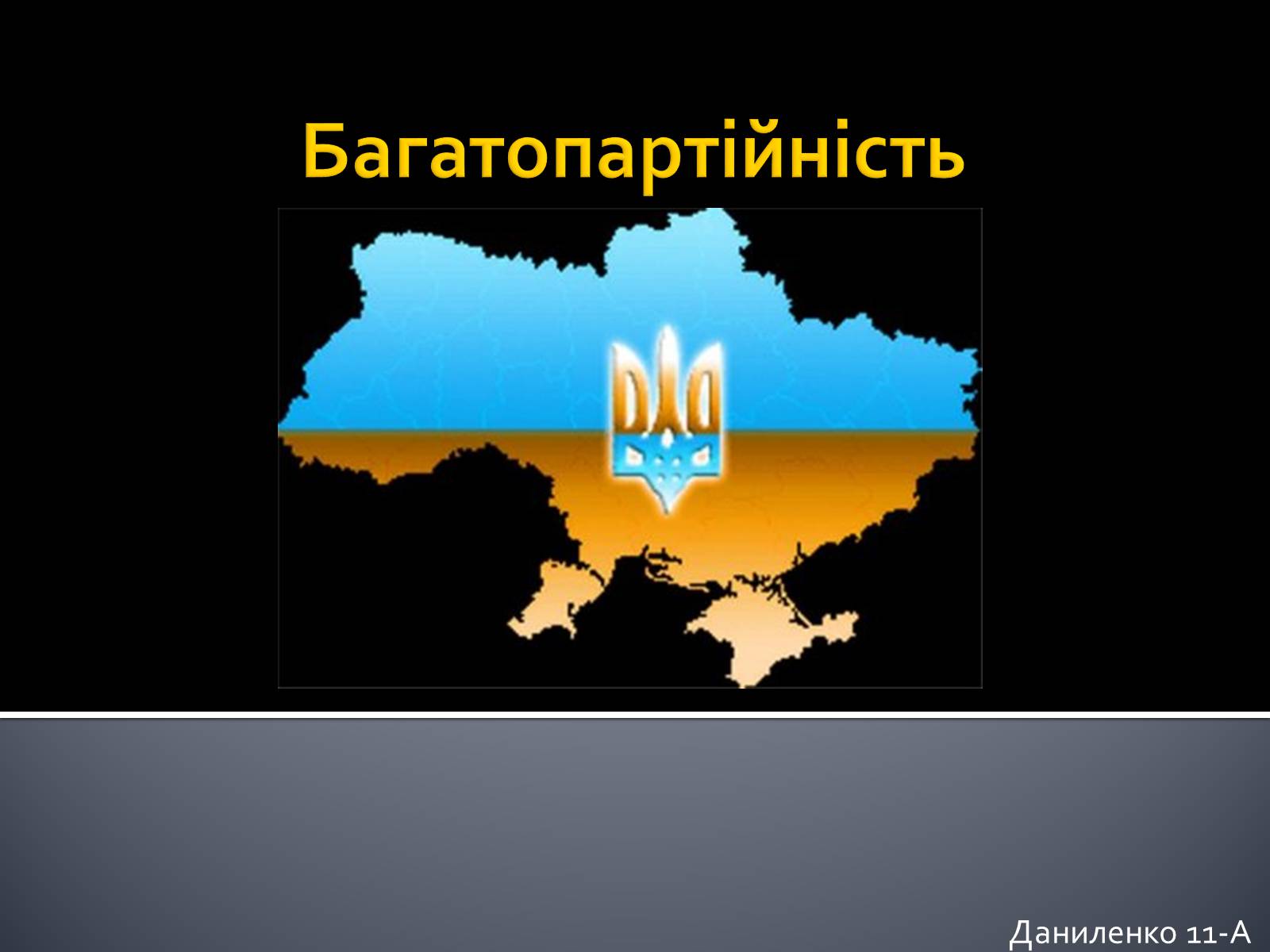 Багатопартійність

Даниленко 11-А